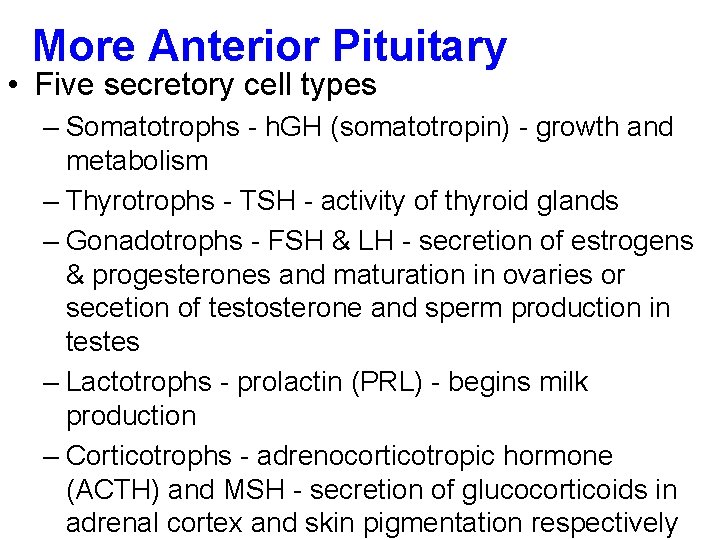 More Anterior Pituitary

• Five secretory cell types

– Somatotrophs - hGH (somatotropin) - growth and metabolism

– Thyrotrophs - TSH - activity of thyroid glands

– Gonadotrophs - FSH & LH - secretion of estrogens & progesterones and maturation in ovaries or secetion of testosterone and sperm production in testes

– Lactotrophs - prolactin (PRL) - begins milk production

– Corticotrophs - adrenocorticotropic hormone (ACTH) and MSH - secretion of glucocorticoids in adrenal cortex and skin pigmentation respectively